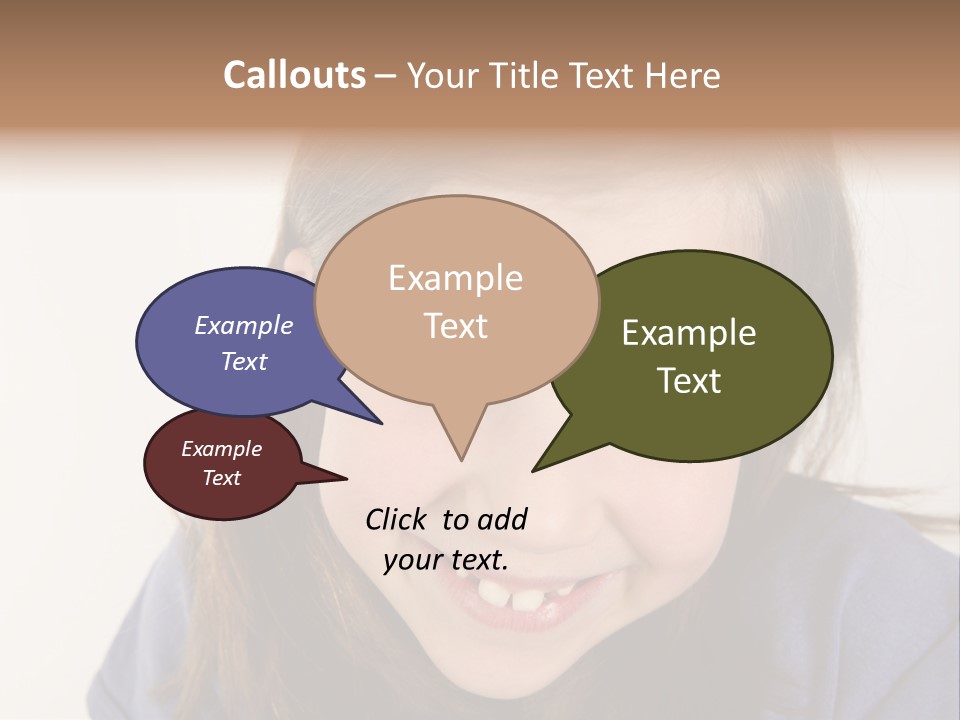 Callouts – Your Title Text Here

Example Text

Example Text

Example Text

Example Text

Click to add your text.